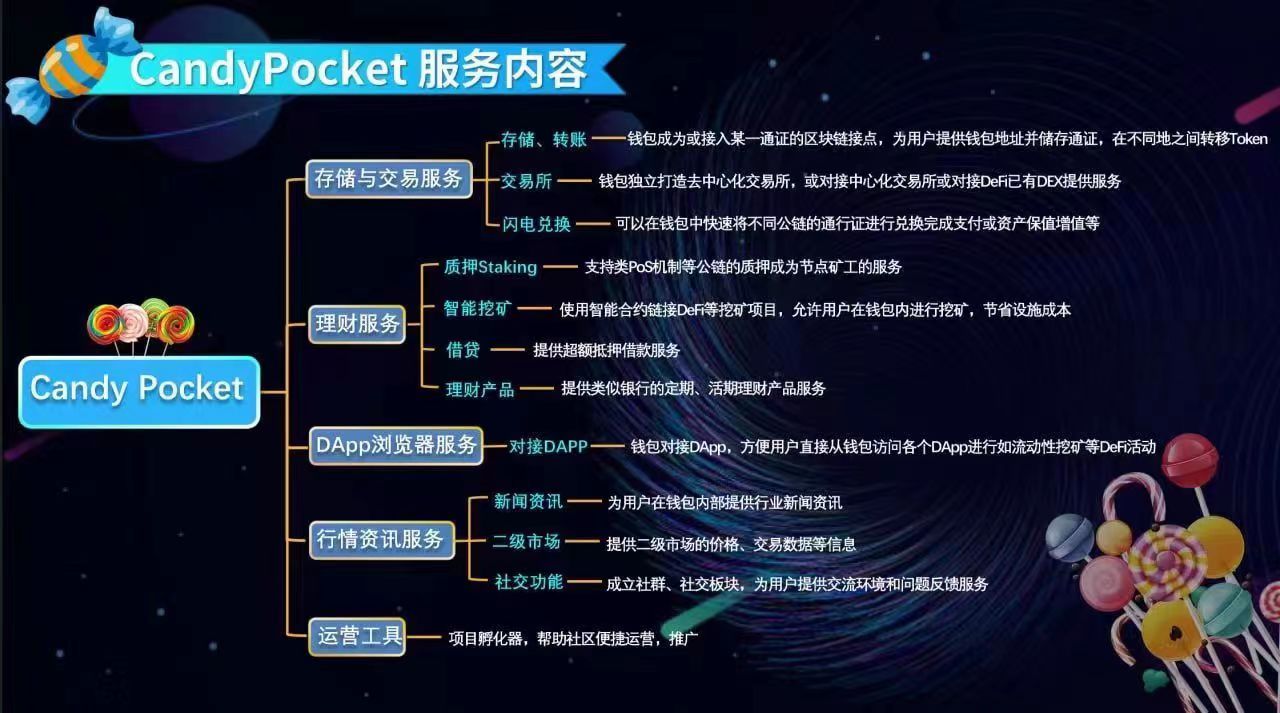 CandyPocket 服务内容

Candy Pocket

存储与交易服务
存储、转账 钱包成为或接入某一通证的区块链接点，为用户提供钱包地址并储存通证，在不同地之间转移Token
交易所 钱包独立打造去中心化交易所，或对接中心化交易所或对接DeFi已有DEX提供服务
闪电兑换 可以在钱包中快速将不同公链的通行证进行兑换完成支付或资产保值增值等

理财服务
质押Staking 支持类PoS机制等公链的质押成为节点矿工的服务
智能挖矿 使用智能合约链接DeFi等挖矿项目，允许用户在钱包内进行挖矿，节省设施成本
借贷 提供超额抵押借款服务
理财产品 提供类似银行的定期、活期理财产品服务

DApp浏览器服务
对接DAPP 钱包对接DApp，方便用户直接从钱包访问各个DApp进行如流动性挖矿等DeFi活动

行情资讯服务
新闻资讯 为用户在钱包内部提供行业新闻资讯
二级市场 提供二级市场的价格、交易数据等信息
社交功能 成立社群、社交板块，为用户提供交流环境和问题反馈服务

运营工具 项目孵化器，帮助社区便捷运营，推广